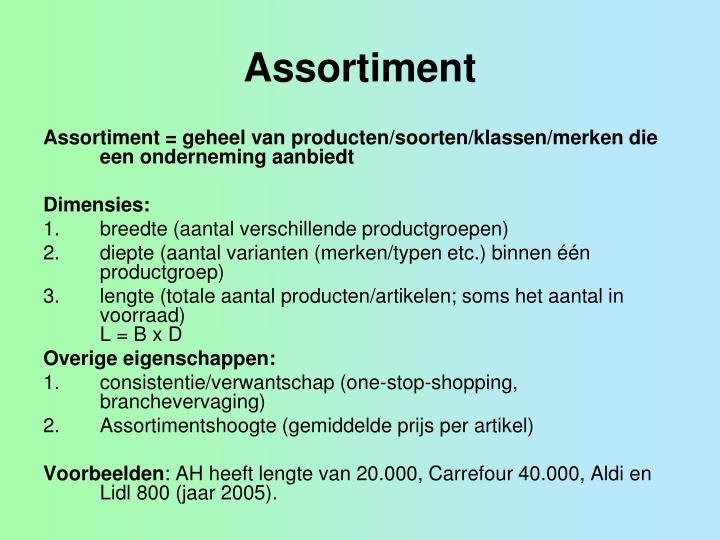 Assortiment

Assortiment = geheel van producten/soorten/klassen/merken die een onderneming aanbiedt

Dimensies:
1. breedte (aantal verschillende productgroepen)
2. diepte (aantal varianten (merken/typen etc.) binnen één productgroep)
3. lengte (totale aantal producten/artikelen; soms het aantal in voorraad)
L = B x D

Overige eigenschappen:
1. consistentie/verwantschap (one-stop-shopping, branchevervaging)
2. Assortimentshoogte (gemiddelde prijs per artikel)

Voorbeelden: AH heeft lengte van 20.000, Carrefour 40.000, Aldi en Lidl 800 (jaar 2005).